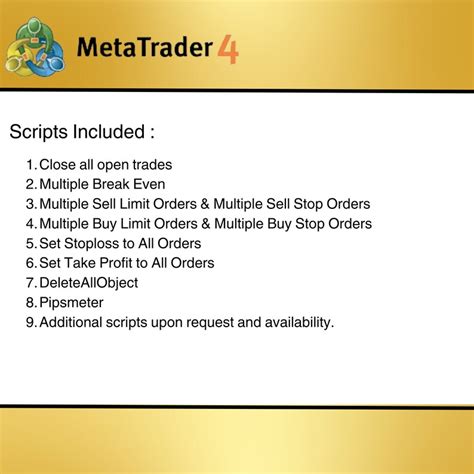 MetaTrader 4

Scripts Included :

1. Close all open trades
2. Multiple Break Even
3. Multiple Sell Limit Orders & Multiple Sell Stop Orders
4. Multiple Buy Limit Orders & Multiple Buy Stop Orders
5. Set Stoploss to All Orders
6. Set Take Profit to All Orders
7. DeleteAllObject
8. Pipsmeter
9. Additional scripts upon request and availability.